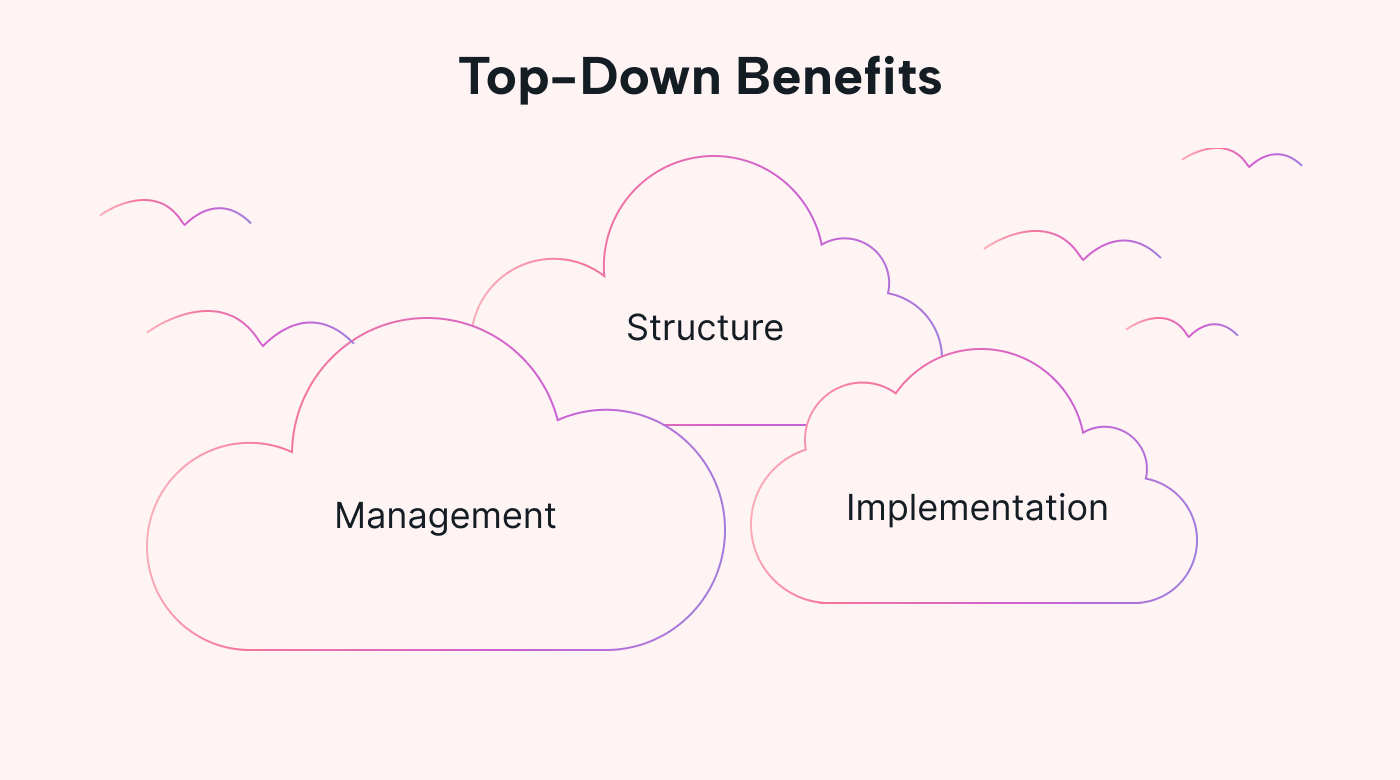 Top-Down Benefits

Structure

Management

Implementation